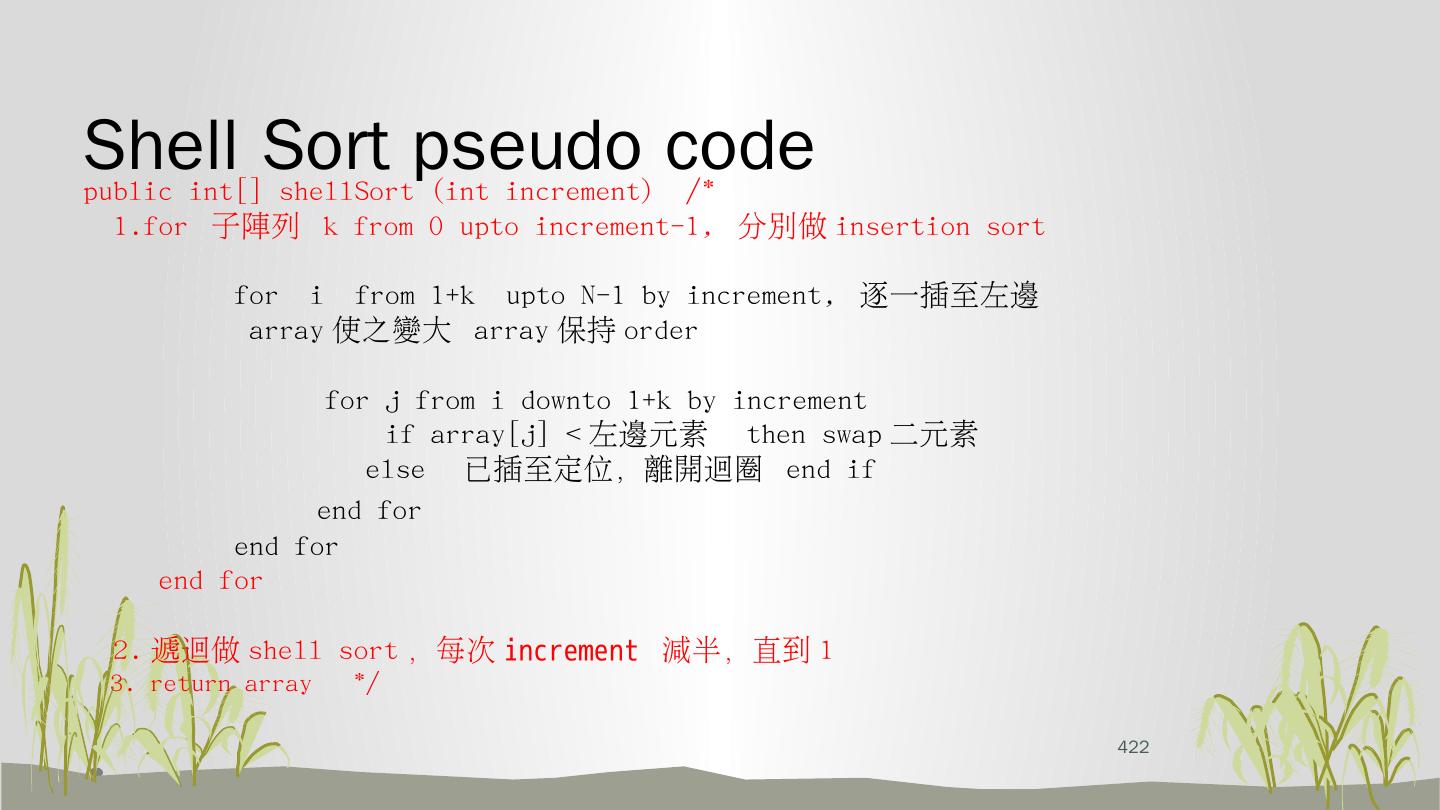 Shell Sort pseudo code

public int[] shellSort (int increment) /*
1.for 子陣列 k from 0 upto increment-1, 分別做 insertion sort

for i from 1+k upto N-1 by increment, 逐一插至左邊 array 使之變大 array 保持 order

for j from i downto 1+k by increment
if array[j] < 左邊元素 then swap 二元素
else 已插至定位, 離開迴圈 end if
end for
end for
end for

2. 遞迴做 shell sort , 每次 increment 減半, 直到 1
3. return array */

422